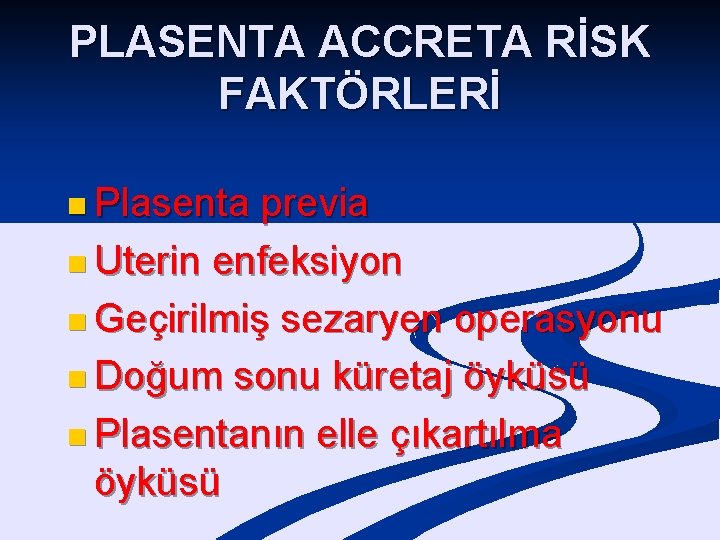 PLASENTA ACCRETA RİSK FAKTÖRLERİ

Plasenta previa
Uterin enfeksiyon
Geçirilmiş sezaryen operasyonu
Doğum sonu küretaj öyküsü
Plasentanın elle çıkartılma öyküsü